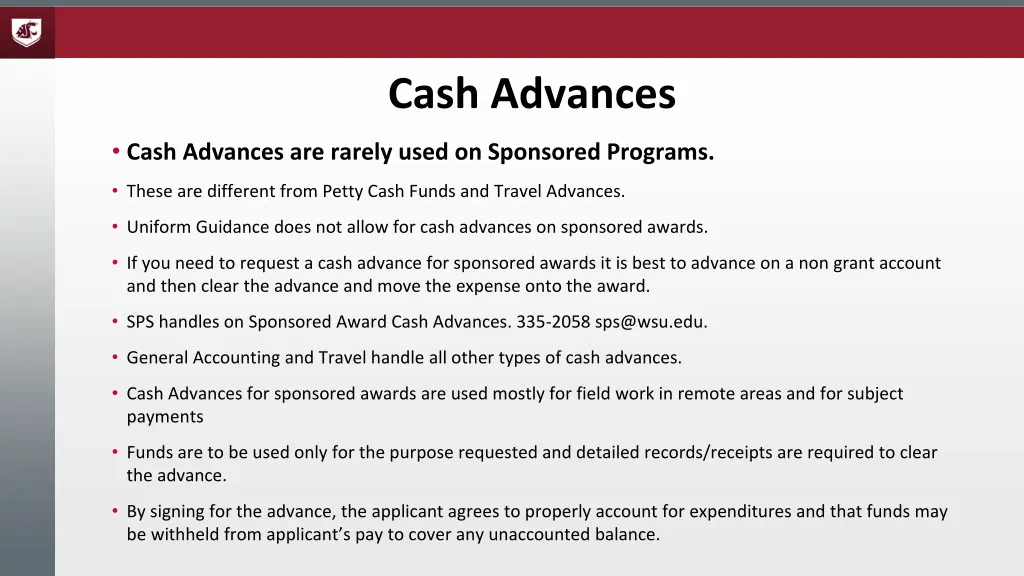 Cash Advances

• Cash Advances are rarely used on Sponsored Programs.

• These are different from Petty Cash Funds and Travel Advances.

• Uniform Guidance does not allow for cash advances on sponsored awards.

• If you need to request a cash advance for sponsored awards it is best to advance on a non grant account and then clear the advance and move the expense onto the award.

• SPS handles on Sponsored Award Cash Advances. 335-2058 sps@wsu.edu.

• General Accounting and Travel handle all other types of cash advances.

• Cash Advances for sponsored awards are used mostly for field work in remote areas and for subject payments

• Funds are to be used only for the purpose requested and detailed records/receipts are required to clear the advance.

• By signing for the advance, the applicant agrees to properly account for expenditures and that funds may be withheld from applicant's pay to cover any unaccounted balance.